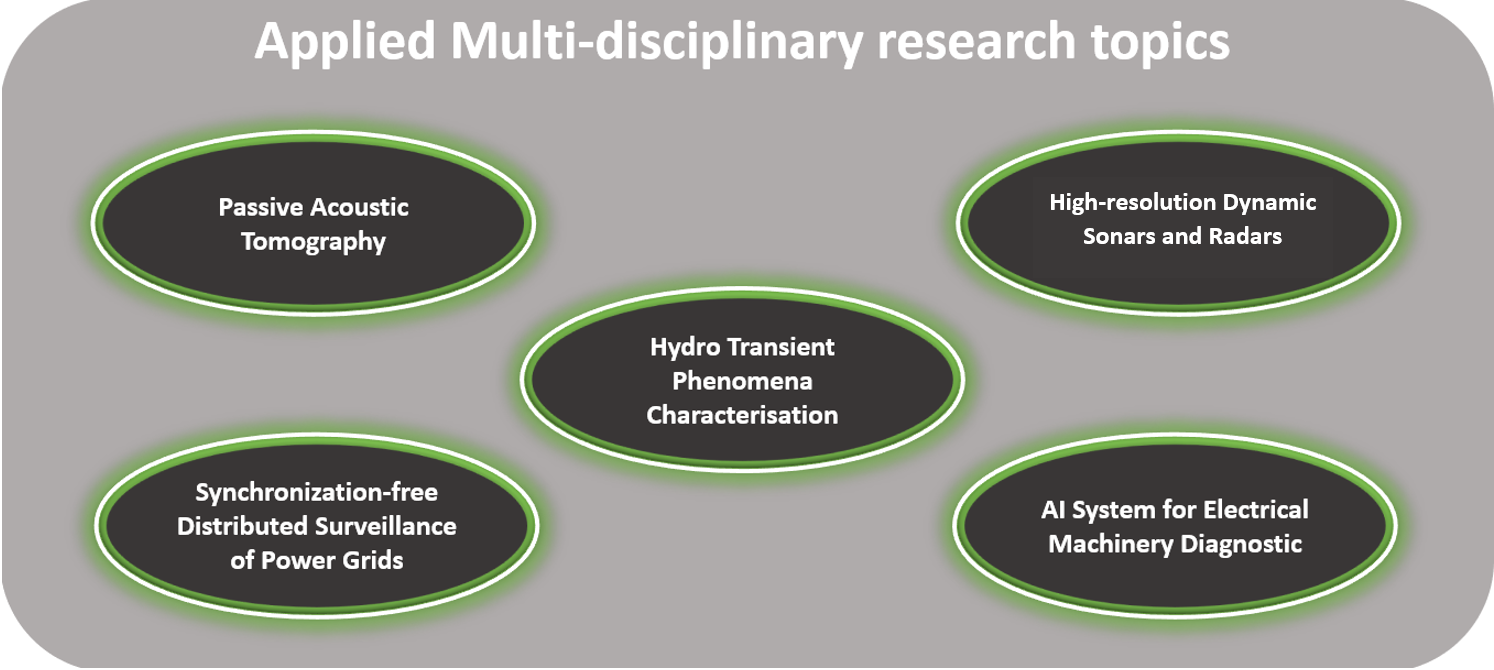 Applied Multi-disciplinary research topics

Passive Acoustic Tomography

High-resolution Dynamic Sonars and Radars

Hydro Transient Phenomena Characterisation

Synchronization-free Distributed Surveillance of Power Grids

AI System for Electrical Machinery Diagnostic